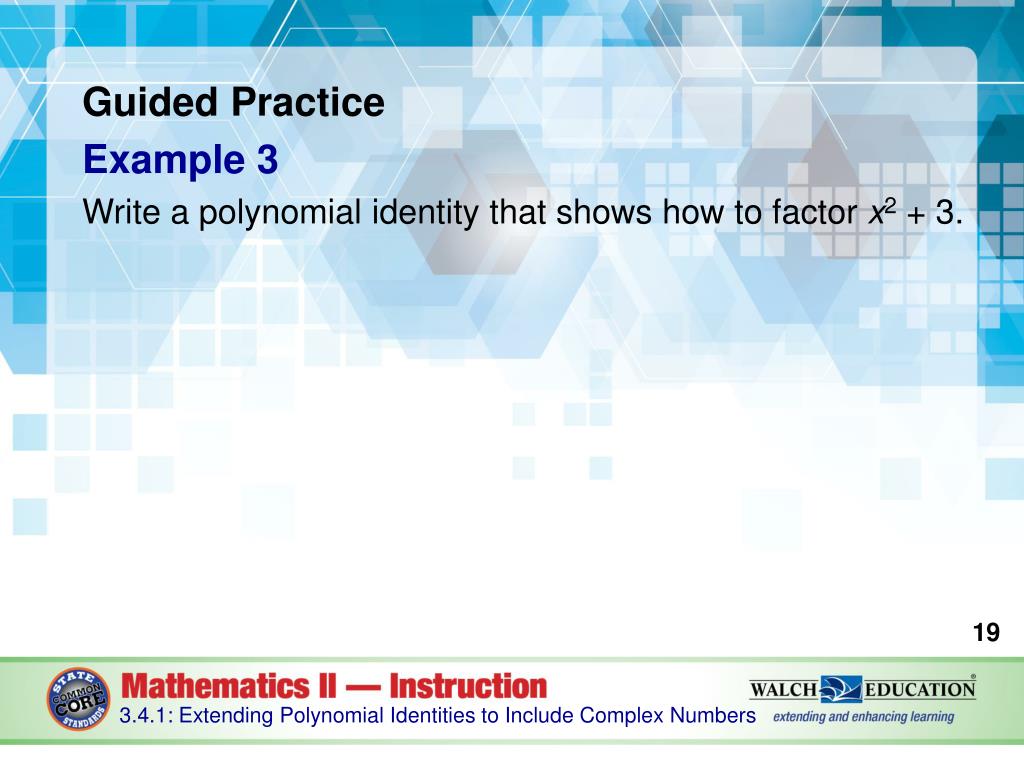 Guided Practice

Example 3

Write a polynomial identity that shows how to factor $x^2 + 3$.

19

COMMON CORE STATE STANDARDS

Mathematics II — Instruction

3.4.1: Extending Polynomial Identities to Include Complex Numbers

WALCH EDUCATION®

extending and enhancing learning